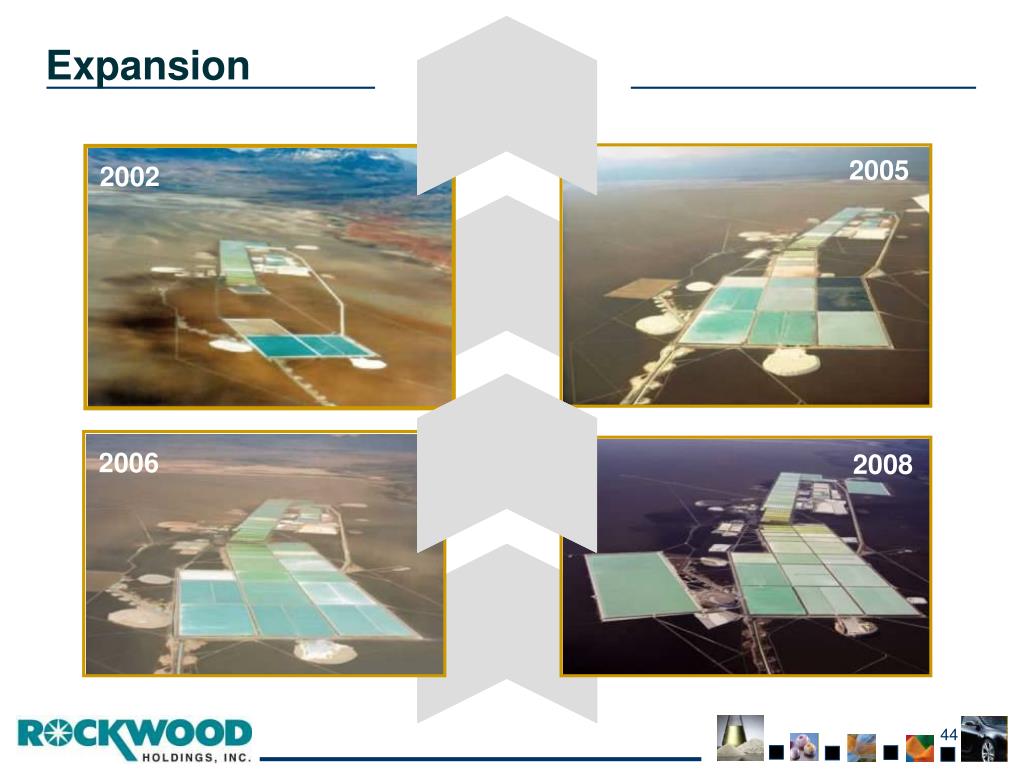 Expansion

2002

2005

2006

2008

ROCKWOOD HOLDINGS, INC.

44